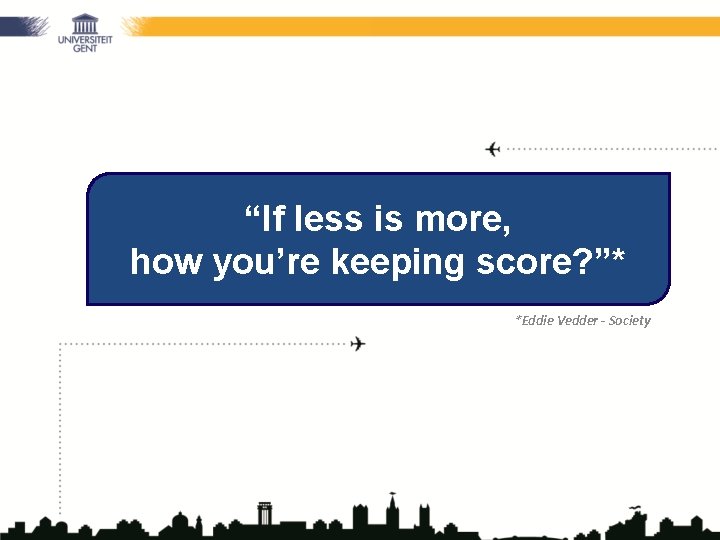 UNIVERSITEIT GENT

“If less is more, how you’re keeping score?”*

*Eddie Vedder - Society